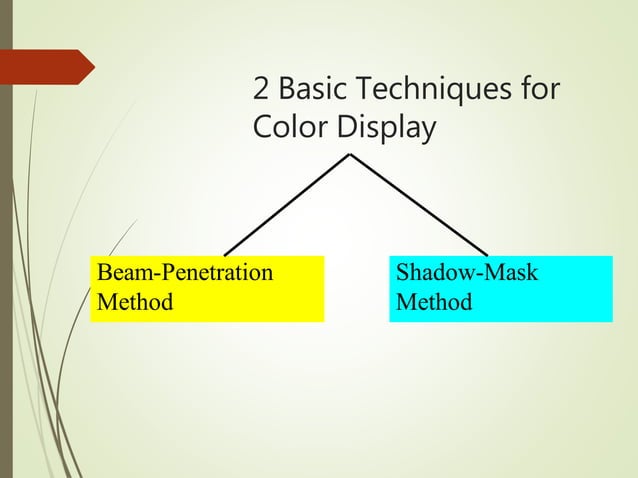 2 Basic Techniques for Color Display

Beam-Penetration Method

Shadow-Mask Method